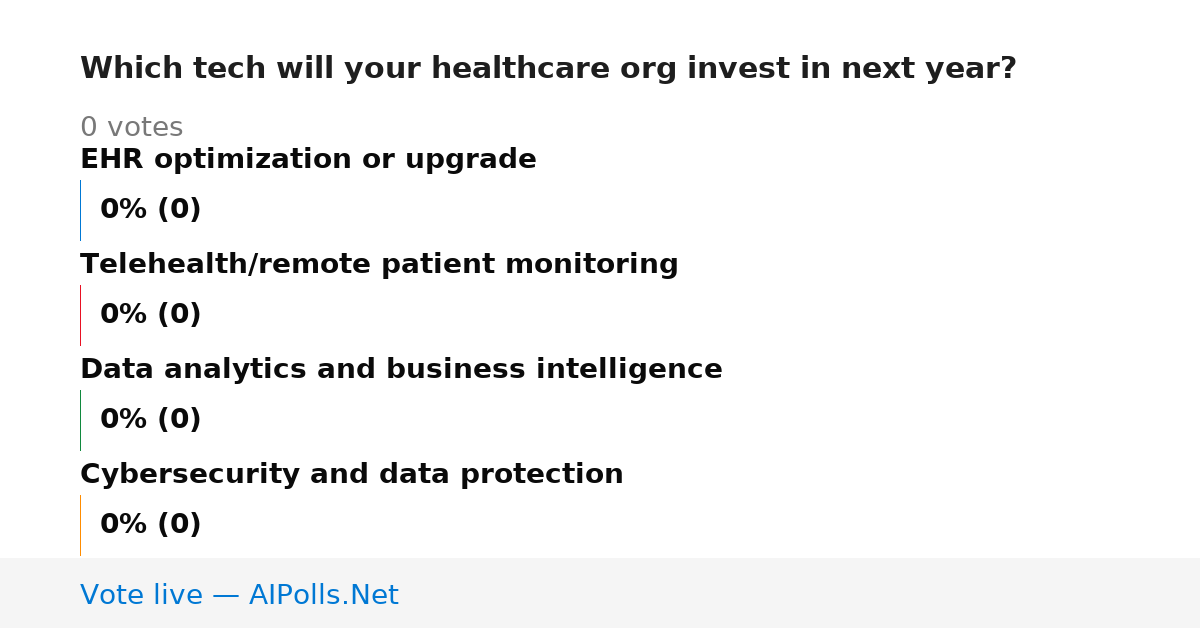 Which tech will your healthcare org invest in next year?

0 votes

EHR optimization or upgrade

0% (0)

Telehealth/remote patient monitoring

0% (0)

Data analytics and business intelligence

0% (0)

Cybersecurity and data protection

0% (0)

Vote live — AIPolls.Net